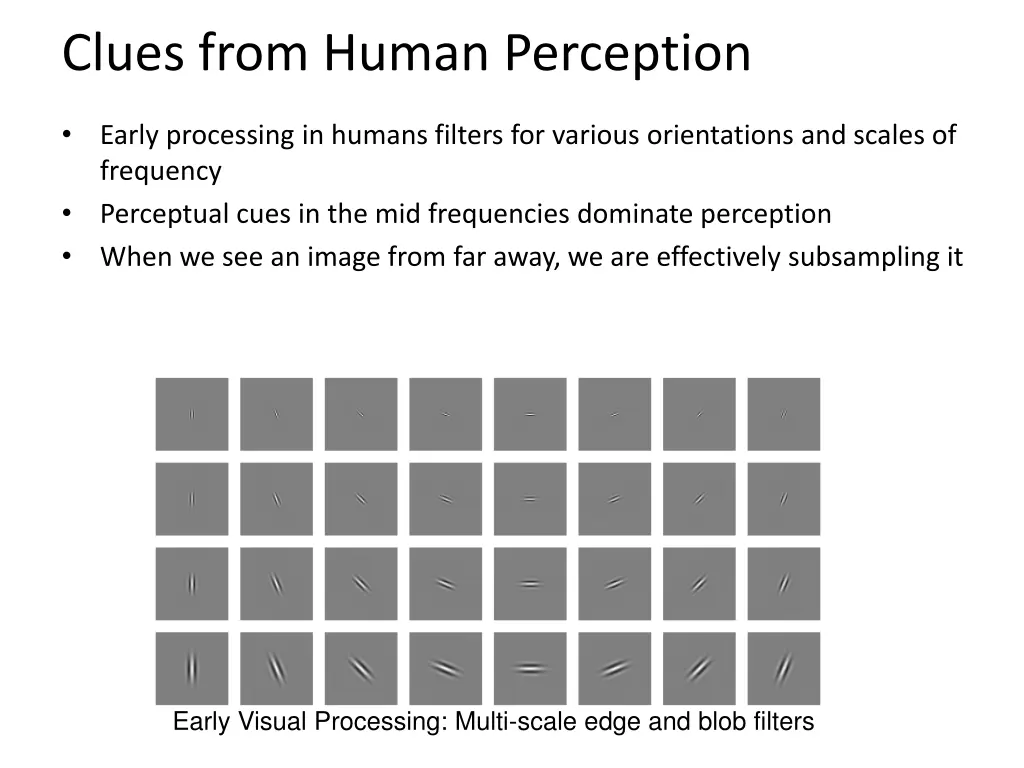 Clues from Human Perception

• Early processing in humans filters for various orientations and scales of frequency
• Perceptual cues in the mid frequencies dominate perception
• When we see an image from far away, we are effectively subsampling it

Early Visual Processing: Multi-scale edge and blob filters